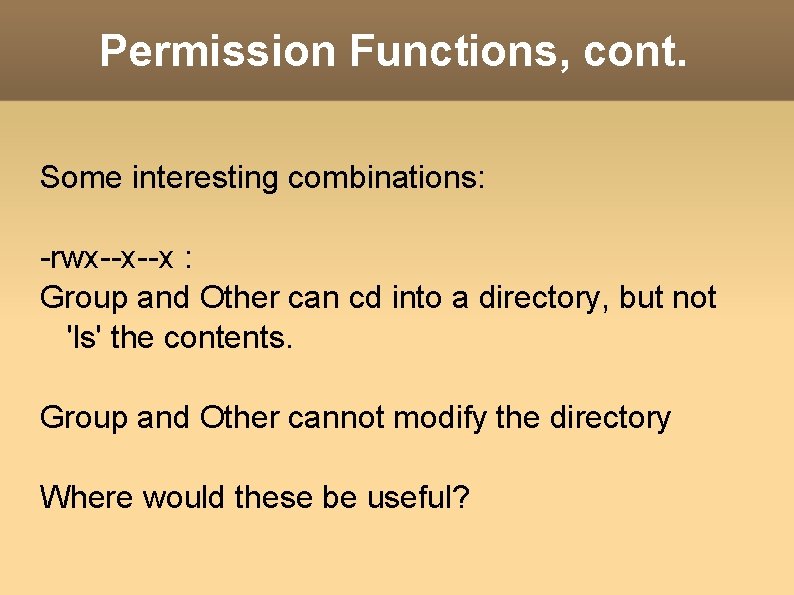 Permission Functions, cont.

Some interesting combinations:

-rwx--x--x :
Group and Other can cd into a directory, but not 'ls' the contents.

Group and Other cannot modify the directory

Where would these be useful?